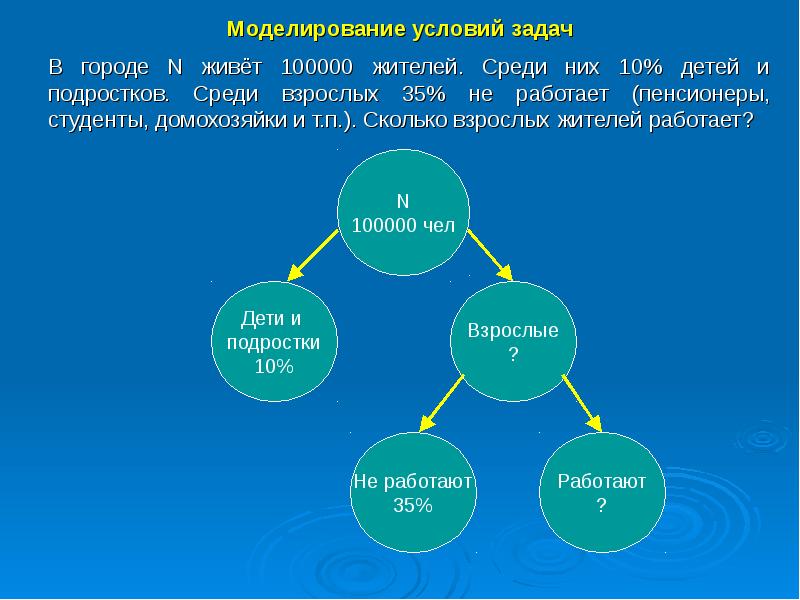 Моделирование условий задач

В городе N живёт 100000 жителей. Среди них 10% детей и подростков. Среди взрослых 35% не работает (пенсионеры, студенты, домохозяйки и т.п.). Сколько взрослых жителей работает?

N
100000 чел

Дети и подростки
10%

Взрослые
?

Не работают
35%

Работают
?